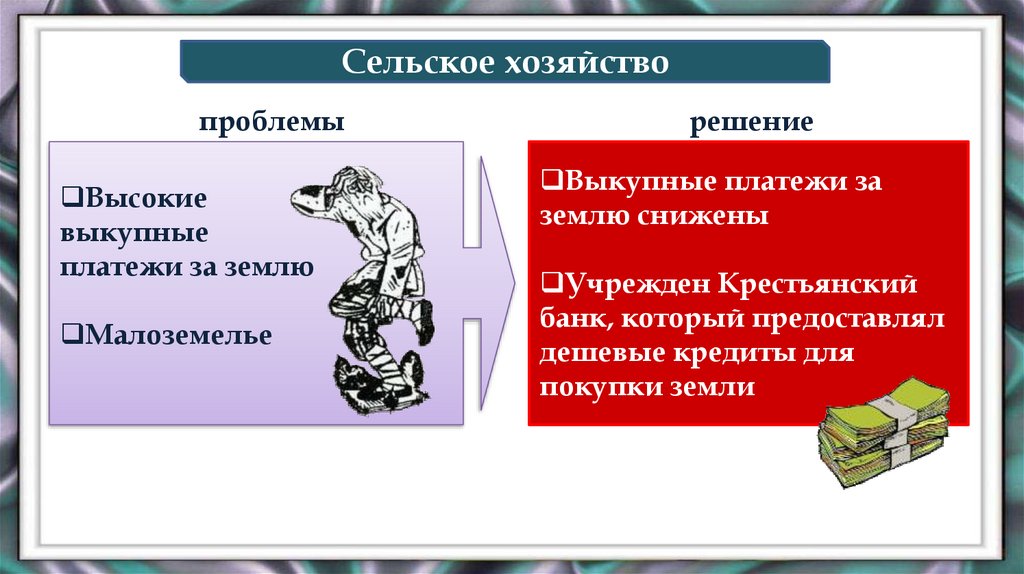 Сельское хозяйство

проблемы

❑Высокие выкупные платежи за землю

❑Малоземелье

решение

❑Выкупные платежи за землю снижены

❑Учрежден Крестьянский банк, который предоставлял дешевые кредиты для покупки земли